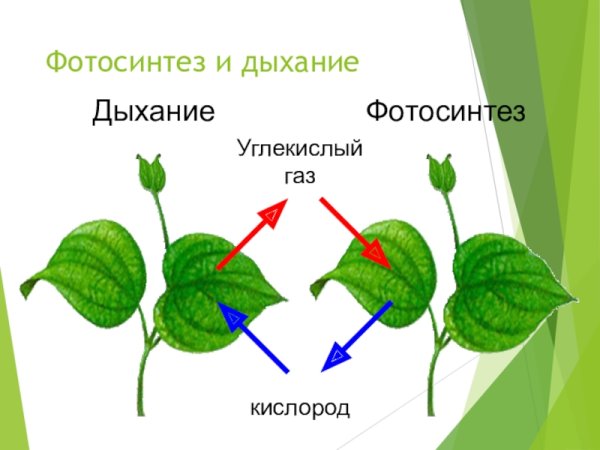 Фотосинтез и дыхание

Дыхание

Фотосинтез

Углекислый газ

кислород